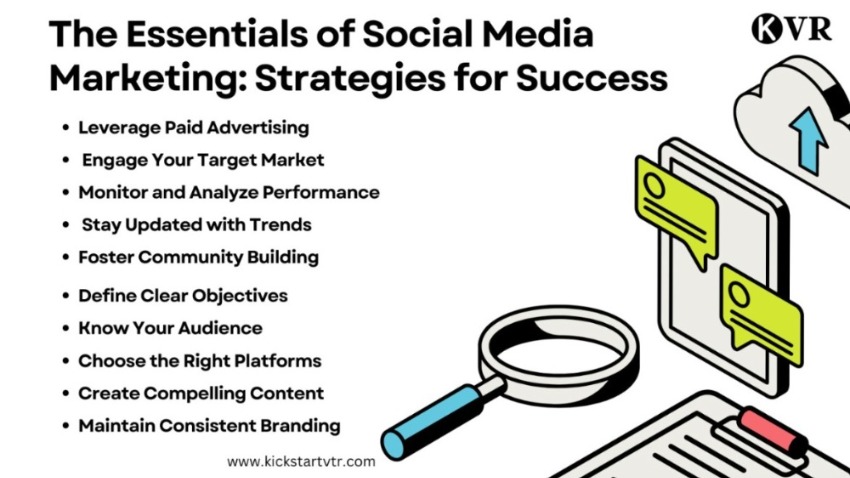 The Essentials of Social Media Marketing: Strategies for Success

KVR

• Leverage Paid Advertising
• Engage Your Target Market
• Monitor and Analyze Performance
• Stay Updated with Trends
• Foster Community Building
• Define Clear Objectives
• Know Your Audience
• Choose the Right Platforms
• Create Compelling Content
• Maintain Consistent Branding

www.kickstartvtr.com